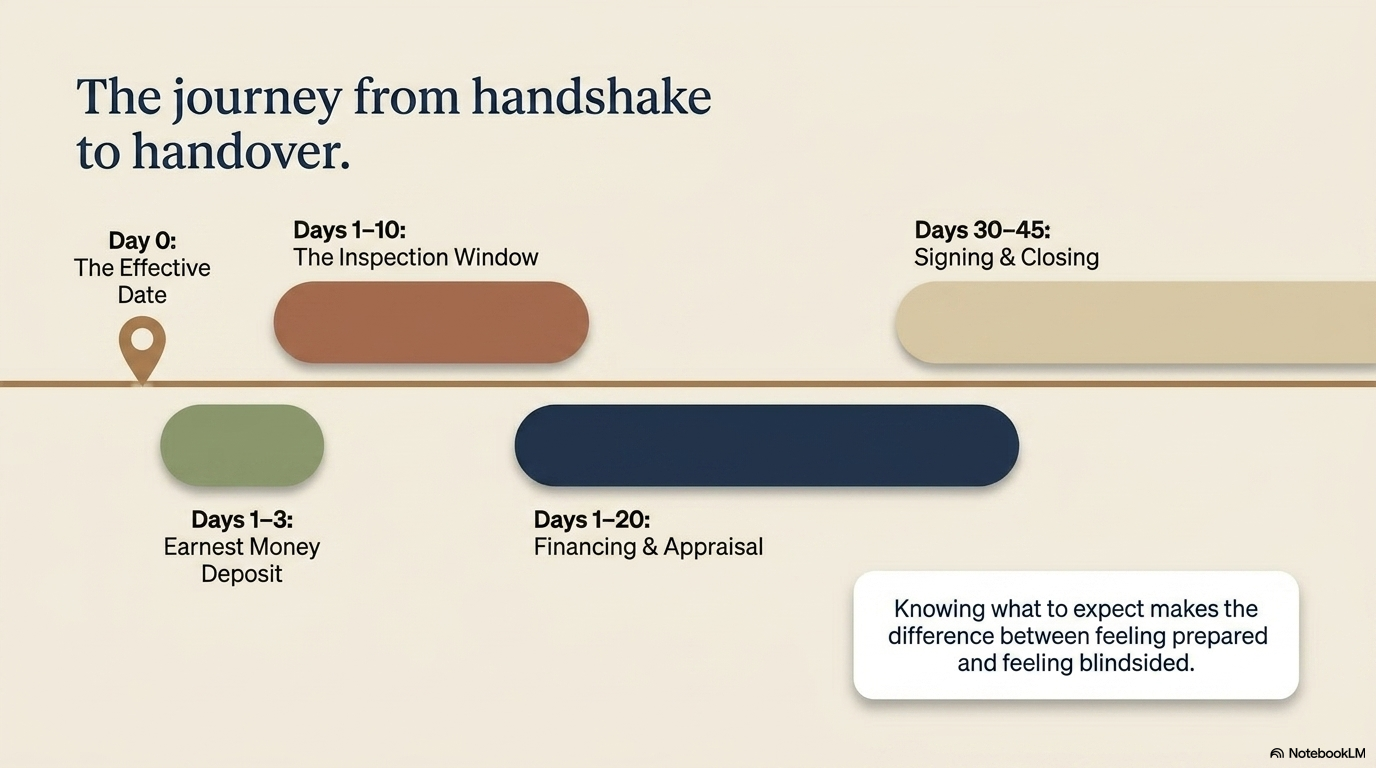 The journey from handshake to handover.

Day 0:
The Effective Date

Days 1–10:
The Inspection Window

Days 30–45:
Signing & Closing

Days 1–3:
Earnest Money Deposit

Days 1–20:
Financing & Appraisal

Knowing what to expect makes the difference between feeling prepared and feeling blindsided.

NotebookLM